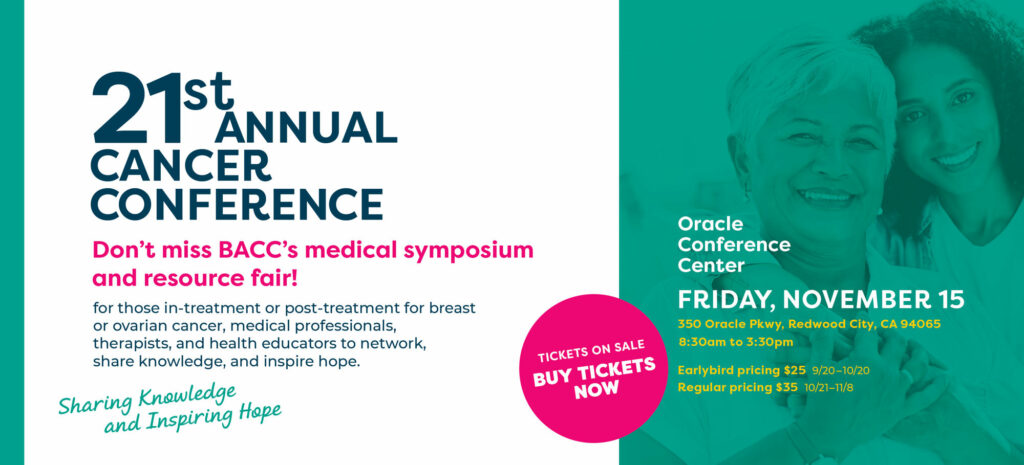 21st ANNUAL CANCER CONFERENCE

Don't miss BACC's medical symposium and resource fair!

for those in-treatment or post-treatment for breast or ovarian cancer, medical professionals, therapists, and health educators to network, share knowledge, and inspire hope.

Sharing Knowledge and Inspiring Hope

TICKETS ON SALE
BUY TICKETS NOW

Oracle Conference Center

FRIDAY, NOVEMBER 15
350 Oracle Pkwy, Redwood City, CA 94065
8:30am to 3:30pm

Earlybird pricing $25 9/20–10/20
Regular pricing $35 10/21–11/8